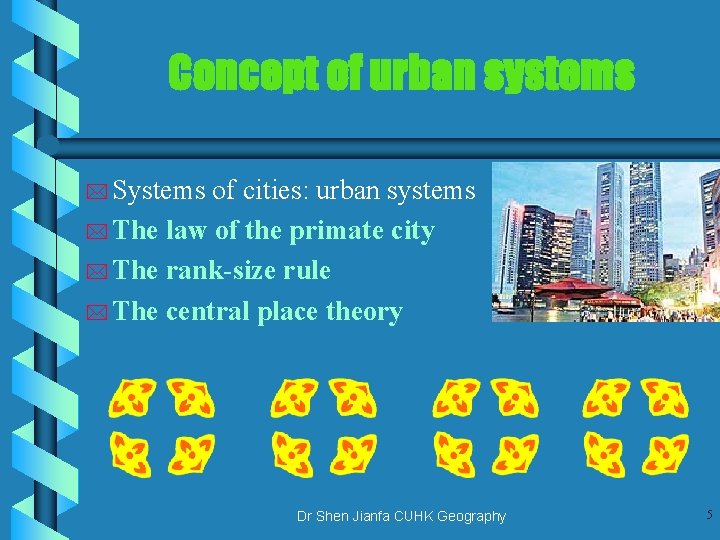 Concept of urban systems

Systems of cities: urban systems
The law of the primate city
The rank-size rule
The central place theory

Dr Shen Jianfa CUHK Geography

5